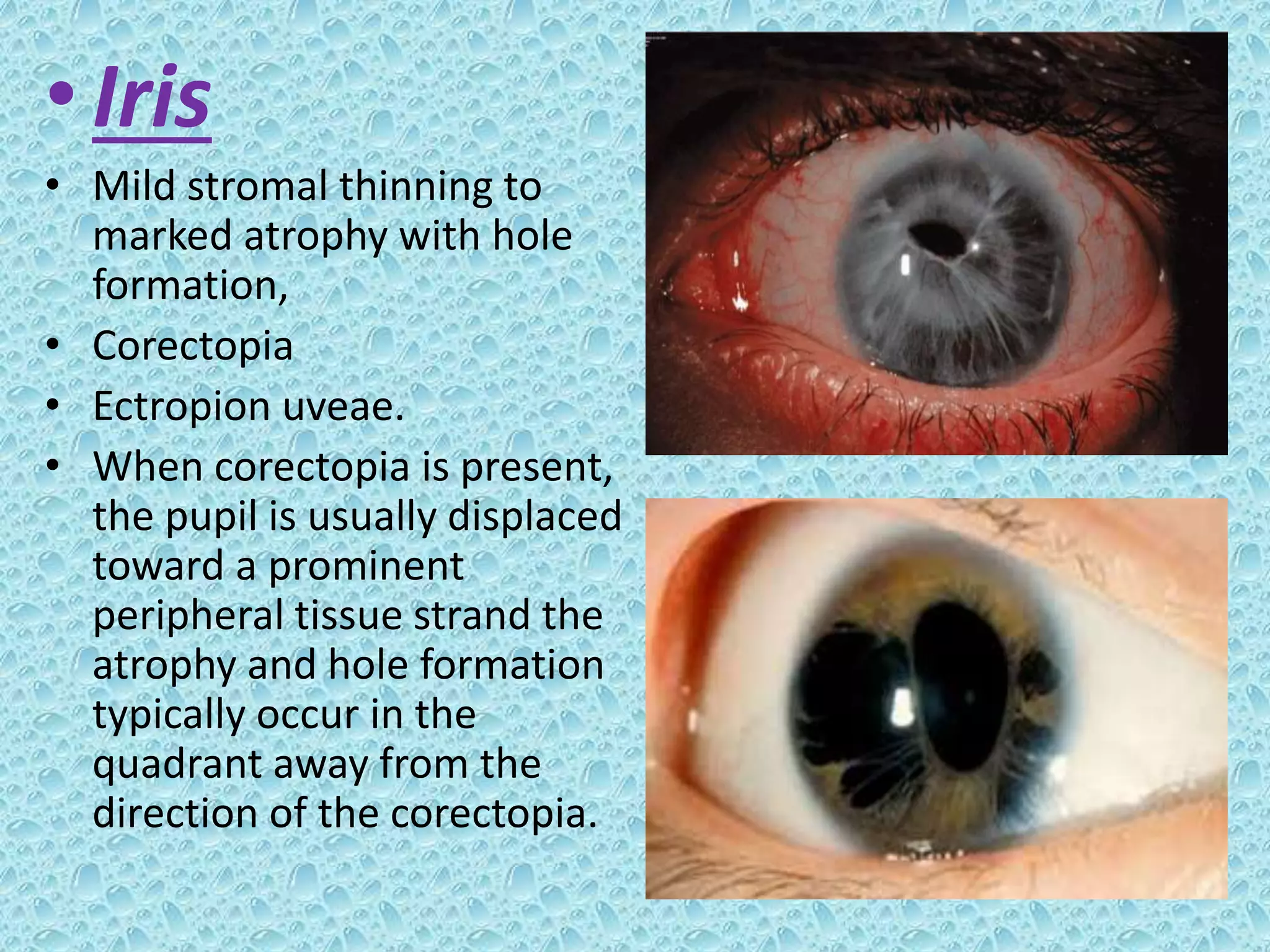 • Iris

• Mild stromal thinning to marked atrophy with hole formation,
• Corectopia
• Ectropion uveae.
• When corectopia is present, the pupil is usually displaced toward a prominent peripheral tissue strand the atrophy and hole formation typically occur in the quadrant away from the direction of the corectopia.